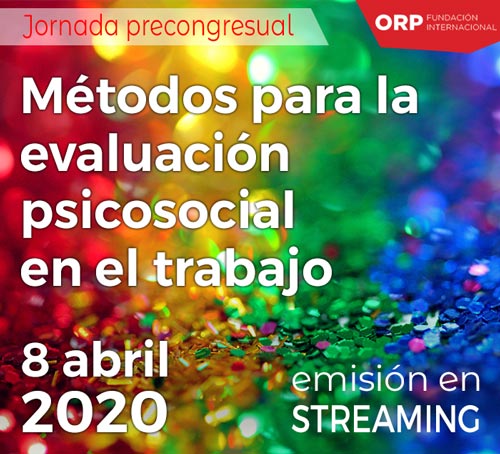 Jornada precongresual

ORP FUNDACIÓN INTERNACIONAL

Métodos para la evaluación psicosocial en el trabajo

8 abril 2020

emisión en STREAMING